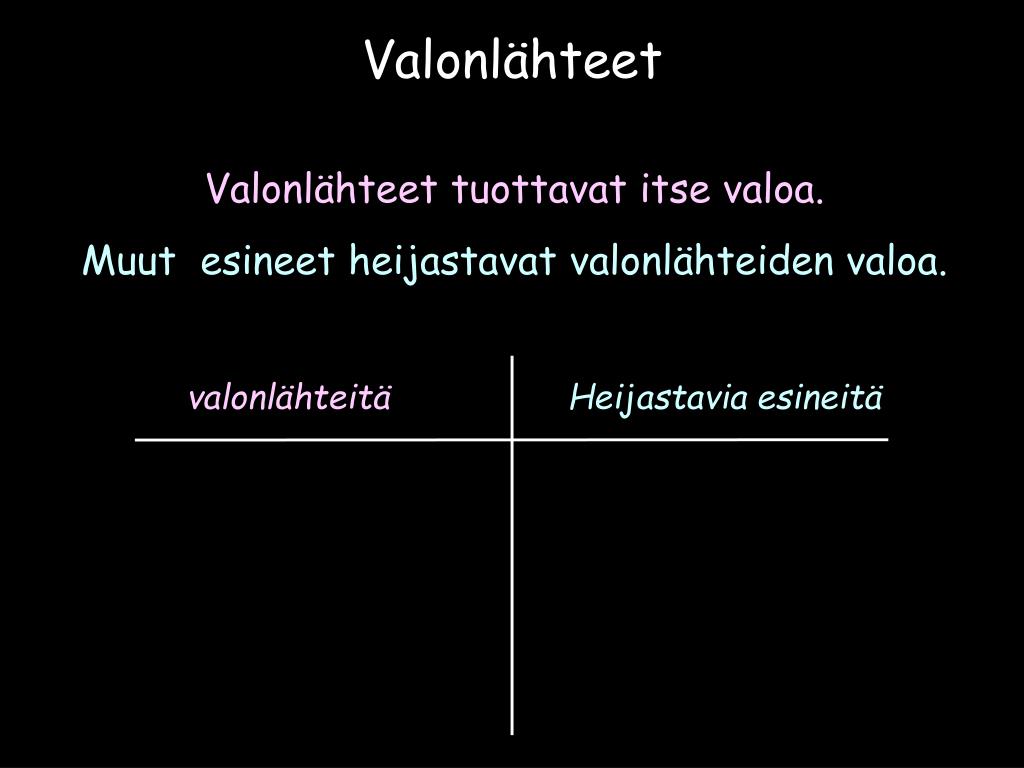 Valonlähteet

Valonlähteet tuottavat itse valoa.

Muut esineet heijastavat valonlähteiden valoa.

| valonlähteitä | Heijastavia esineitä |
|---|---|
| | |